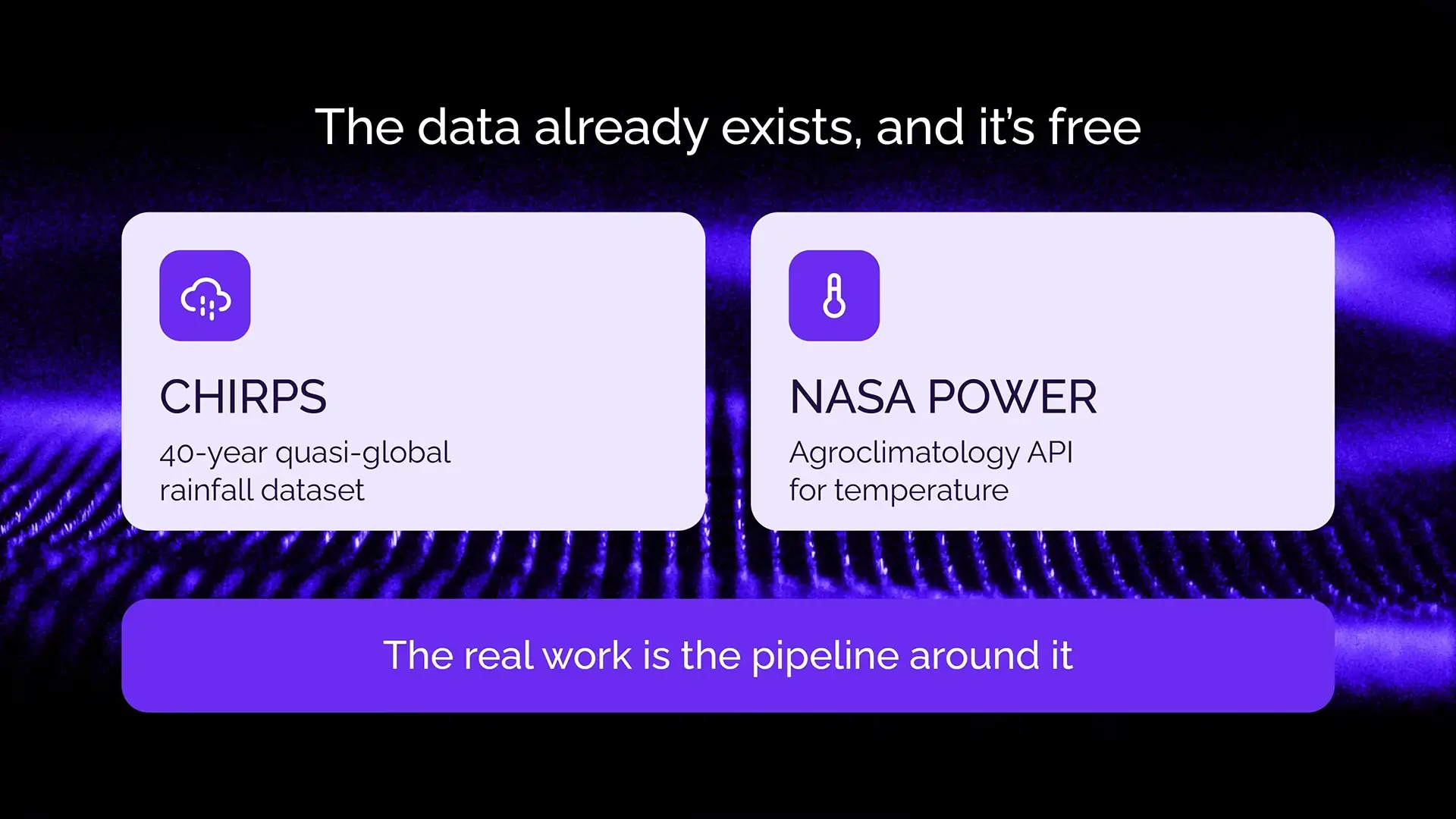 The data already exists, and it's free

CHIRPS

40-year quasi-global rainfall dataset

NASA POWER

Agroclimatology API for temperature

The real work is the pipeline around it